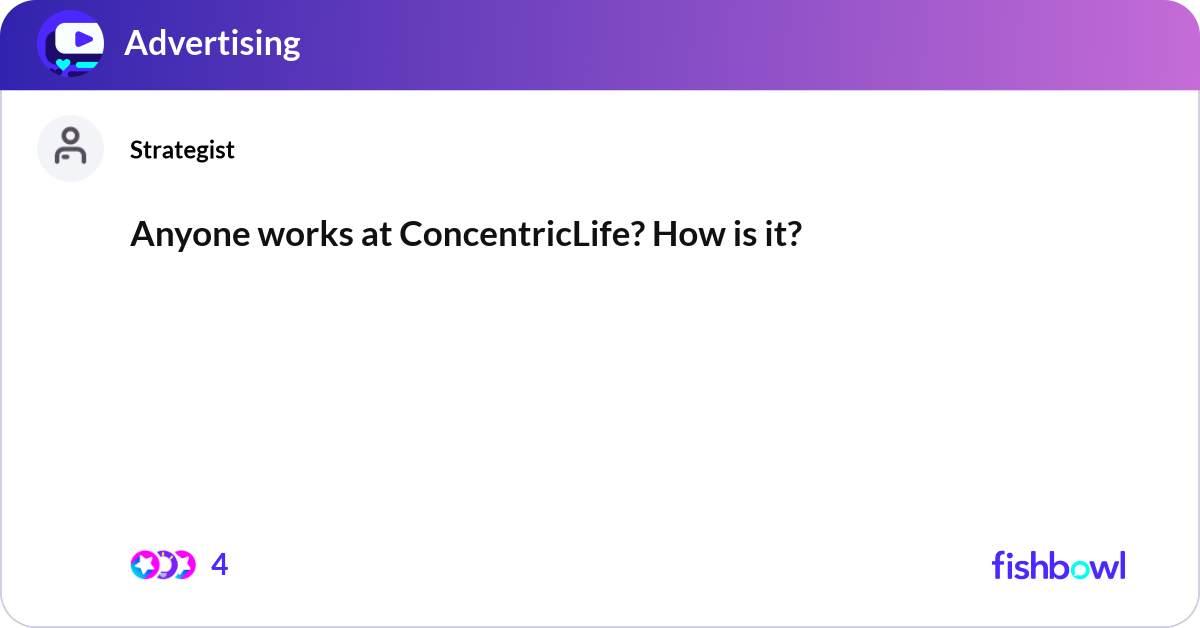 Advertising

Strategist

Anyone works at ConcentricLife? How is it?

4

fishbowl